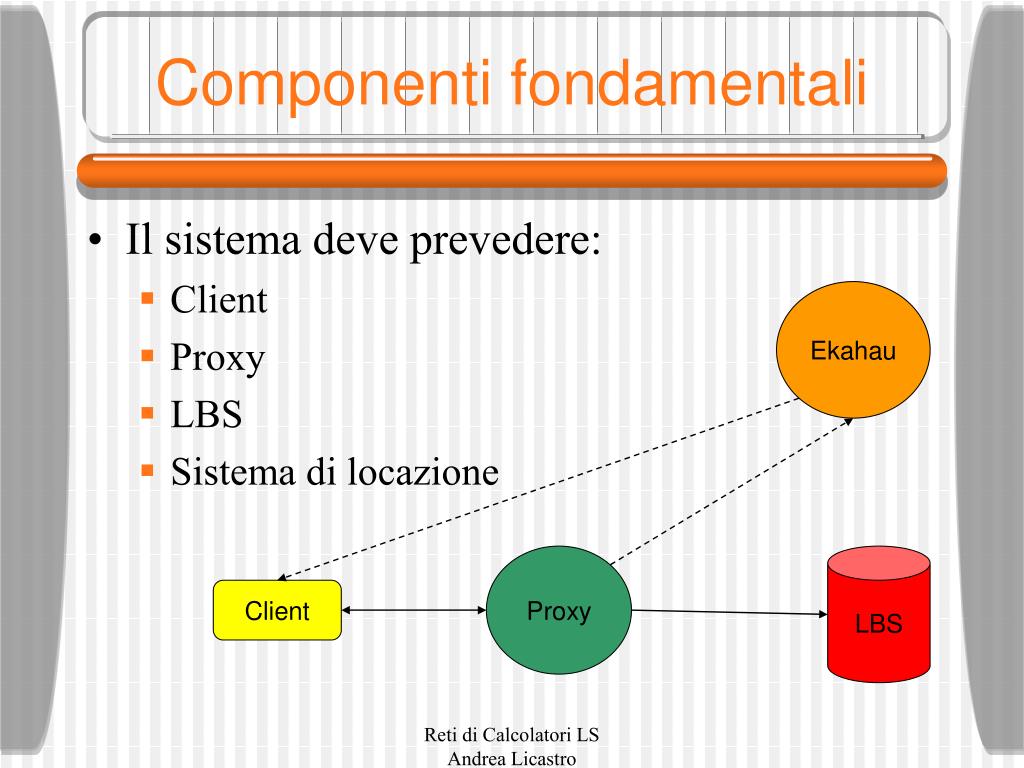 Componenti fondamentali

• Il sistema deve prevedere:
▪ Client
▪ Proxy
▪ LBS
▪ Sistema di locazione

Ekahau

Client

Proxy

LBS

Reti di Calcolatori LS
Andrea Licastro